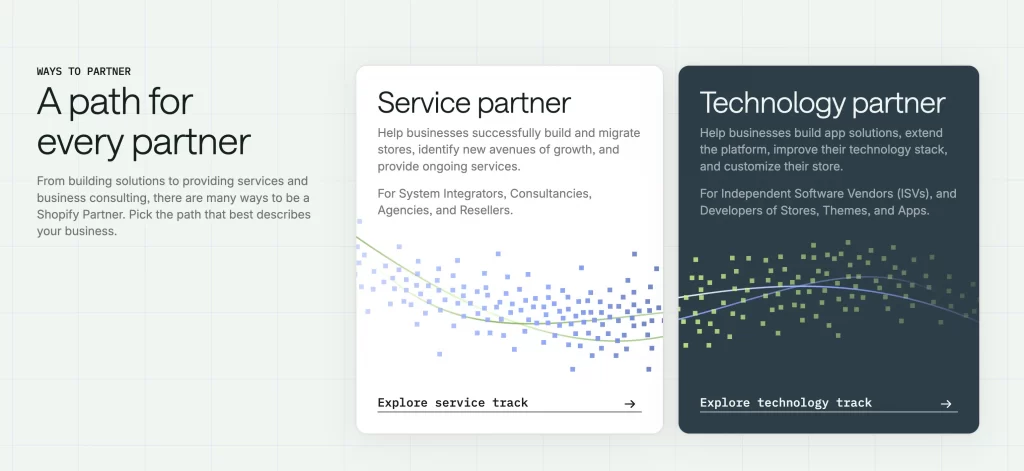 WAYS TO PARTNER

A path for every partner

From building solutions to providing services and business consulting, there are many ways to be a Shopify Partner. Pick the path that best describes your business.

Service partner

Help businesses successfully build and migrate stores, identify new avenues of growth, and provide ongoing services.

For System Integrators, Consultancies, Agencies, and Resellers.

Explore service track →

Technology partner

Help businesses build app solutions, extend the platform, improve their technology stack, and customize their store.

For Independent Software Vendors (ISVs), and Developers of Stores, Themes, and Apps.

Explore technology track →